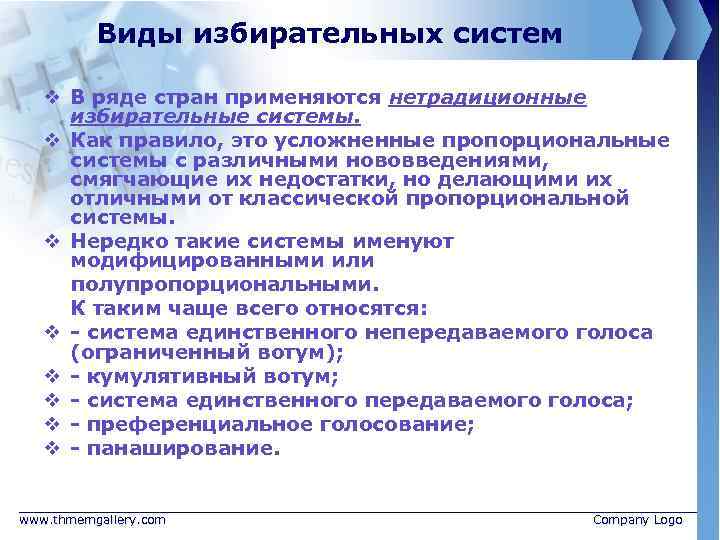 Виды избирательных систем

❖ В ряде стран применяются нетрадиционные избирательные системы.

❖ Как правило, это усложненные пропорциональные системы с различными нововведениями, смягчающие их недостатки, но делающими их отличными от классической пропорциональной системы.

❖ Нередко такие системы именуют модифицированными или полупропорциональными.

К таким чаще всего относятся:

❖ - система единственного непередаваемого голоса (ограниченный вотум);

❖ - кумулятивный вотум;

❖ - система единственного передаваемого голоса;

❖ - преференциальное голосование;

❖ - панаширование.

www.thmemgallery.com

Company Logo